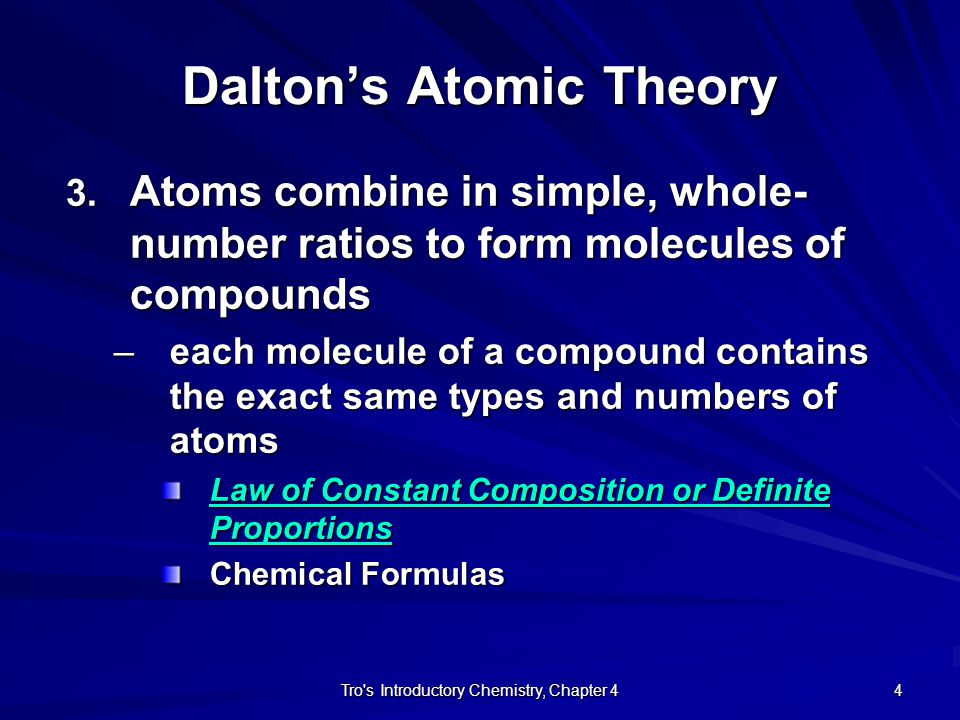 Dalton’s Atomic Theory

3. Atoms combine in simple, whole-number ratios to form molecules of compounds

– each molecule of a compound contains the exact same types and numbers of atoms

Law of Constant Composition or Definite Proportions

Chemical Formulas

Tro's Introductory Chemistry, Chapter 4

4